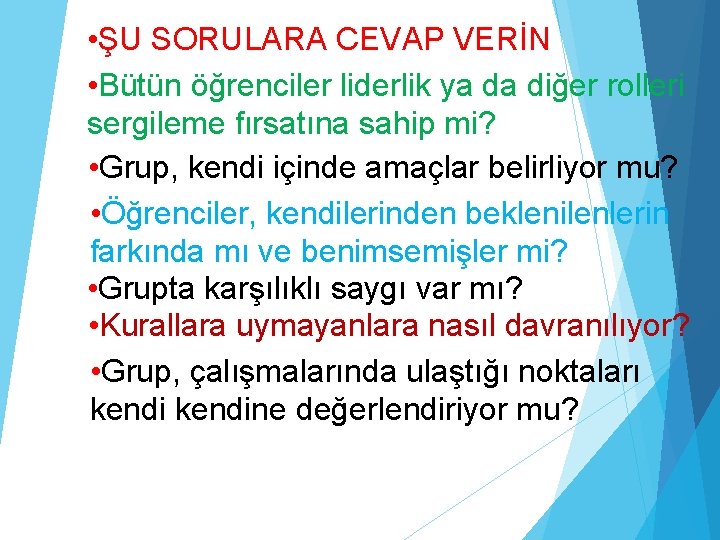 •ŞU SORULARA CEVAP VERİN

•Bütün öğrenciler liderlik ya da diğer rolleri sergileme fırsatına sahip mi?

•Grup, kendi içinde amaçlar belirliyor mu?

•Öğrenciler, kendilerinden beklenilenlerin farkında mı ve benimsemişler mi?

•Grupta karşılıklı saygı var mı?

•Kurallara uymayanlara nasıl davranılıyor?

•Grup, çalışmalarında ulaştığı noktaları kendi kendine değerlendiriyor mu?